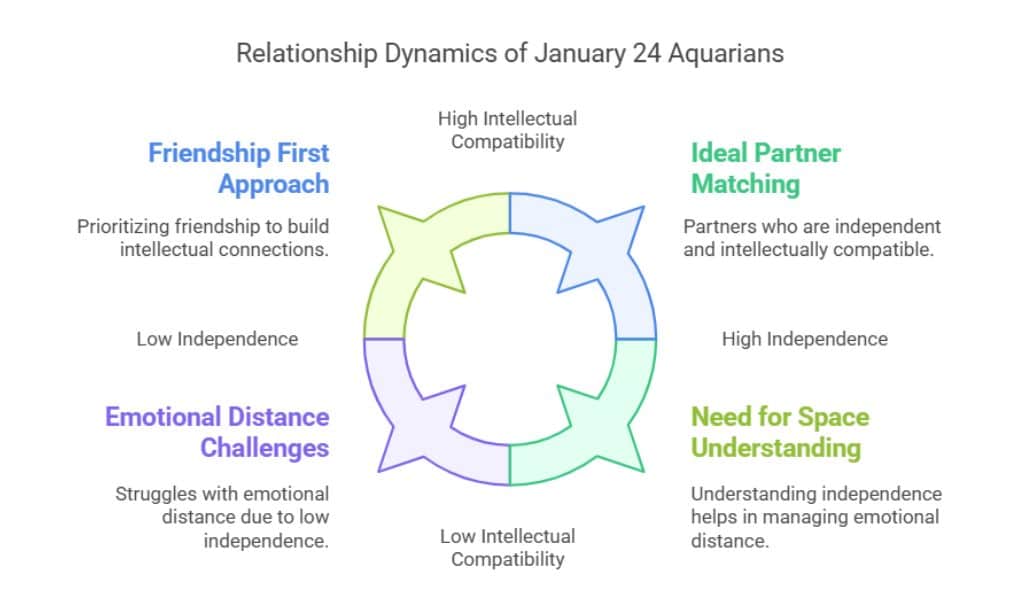 Relationship Dynamics of January 24 Aquarians

High Intellectual Compatibility

Friendship First Approach

Prioritizing friendship to build intellectual connections.

Ideal Partner Matching

Partners who are independent and intellectually compatible.

Low Independence

High Independence

Emotional Distance Challenges

Struggles with emotional distance due to low independence.

Need for Space Understanding

Understanding independence helps in managing emotional distance.

Low Intellectual Compatibility